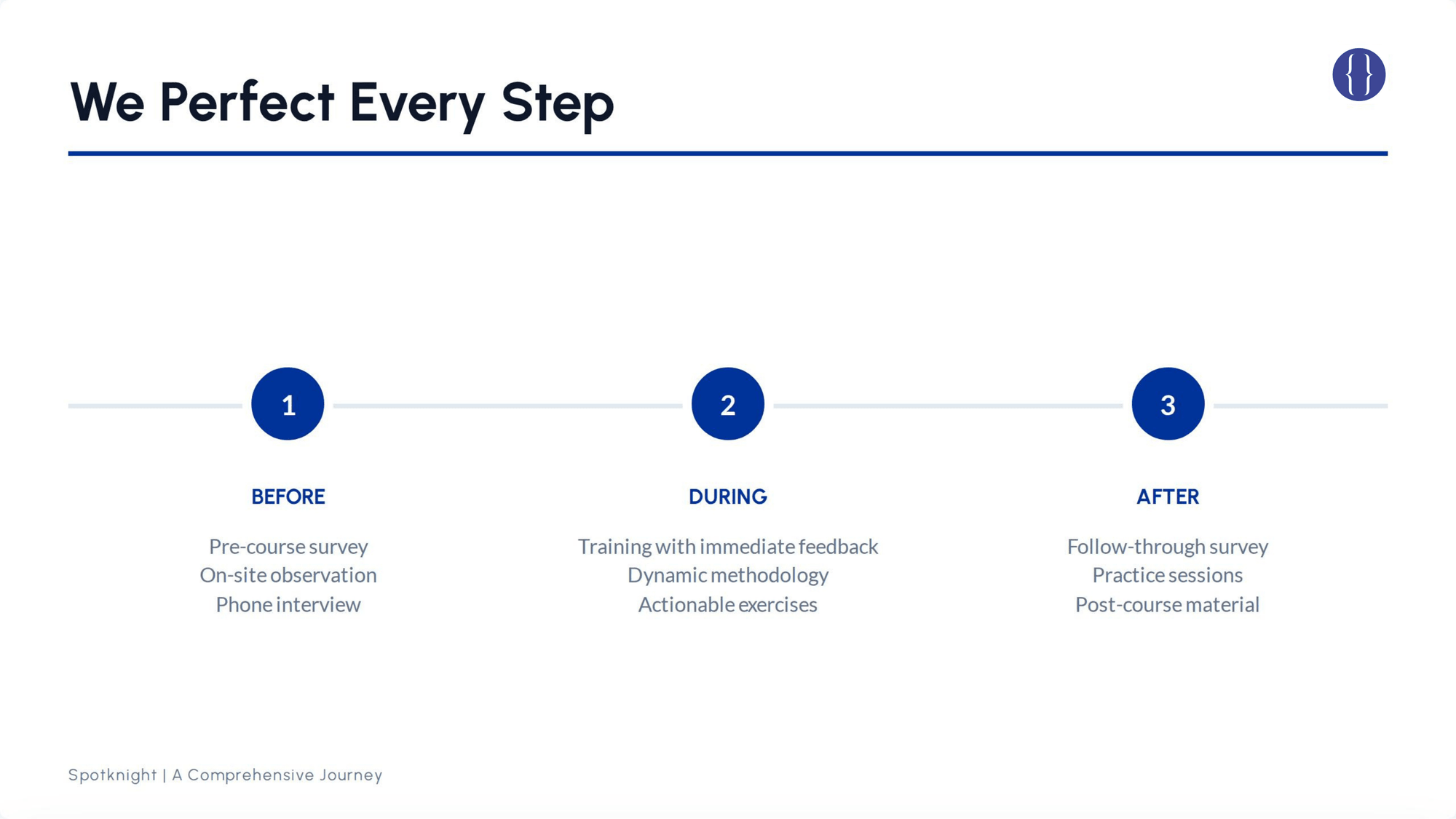 We Perfect Every Step

{ }

1

BEFORE

Pre-course survey
On-site observation
Phone interview

2

DURING

Training with immediate feedback
Dynamic methodology
Actionable exercises

3

AFTER

Follow-through survey
Practice sessions
Post-course material

Spotknight | A Comprehensive Journey